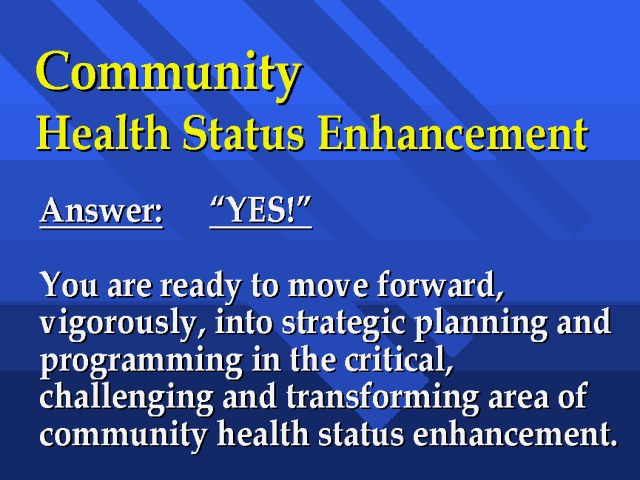 Community
Health Status Enhancement

Answer: “YES!”

You are ready to move forward, vigorously, into strategic planning and programming in the critical, challenging and transforming area of community health status enhancement.